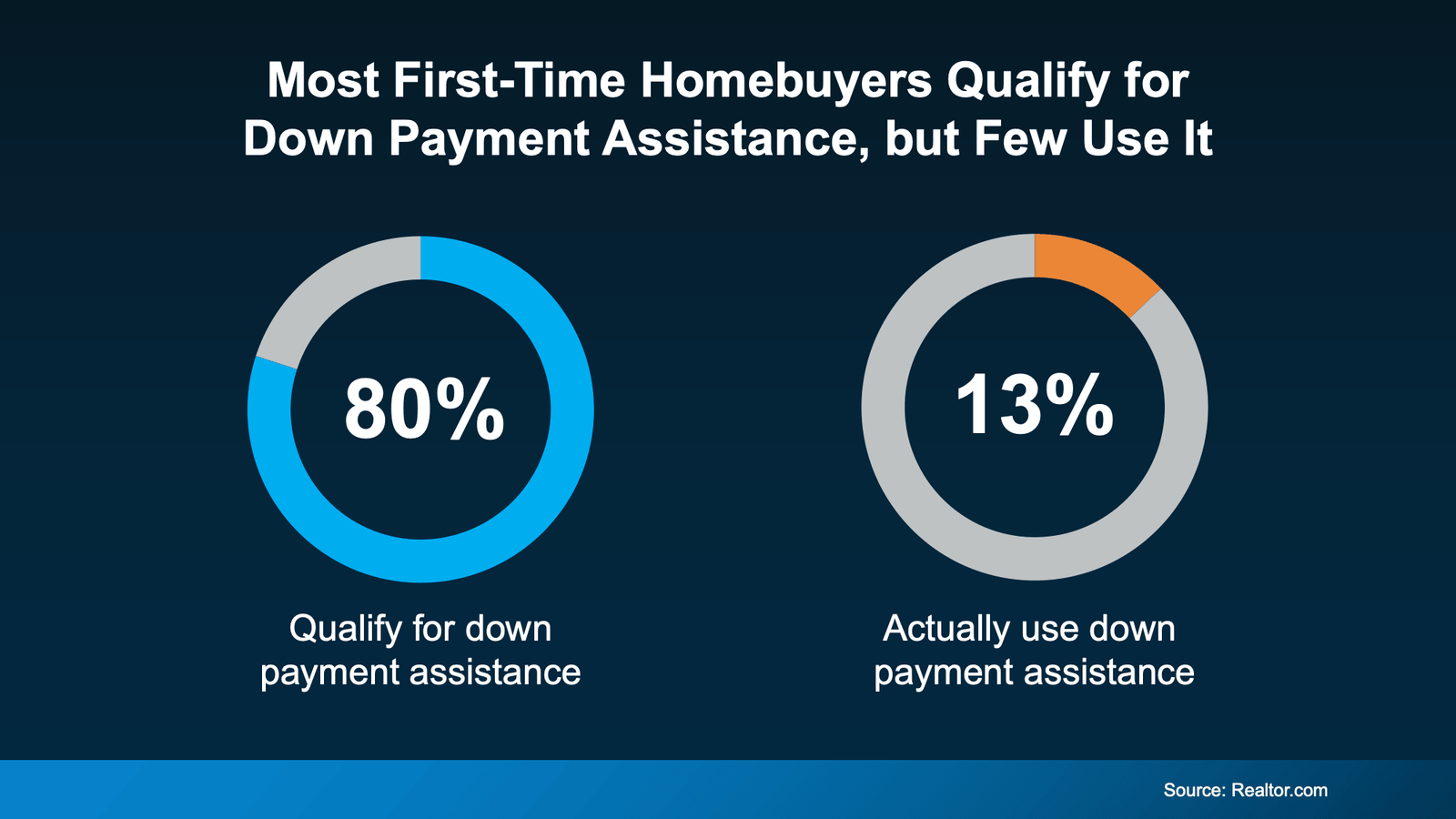 Most First-Time Homebuyers Qualify for Down Payment Assistance, but Few Use It

80%

Qualify for down payment assistance

13%

Actually use down payment assistance

Source: Realtor.com